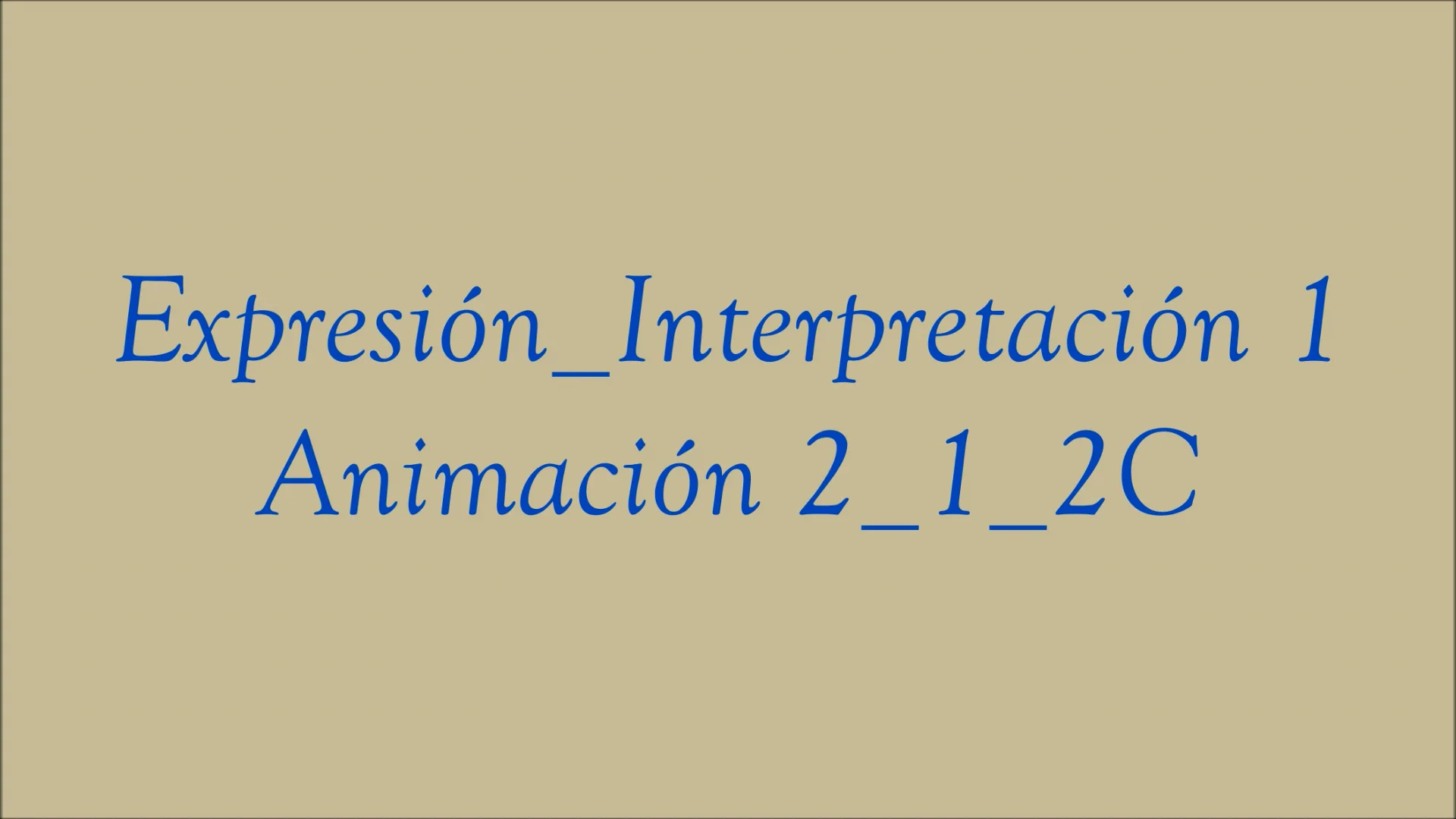 Expresión_Interpretación 1
Animación 2_1_2C